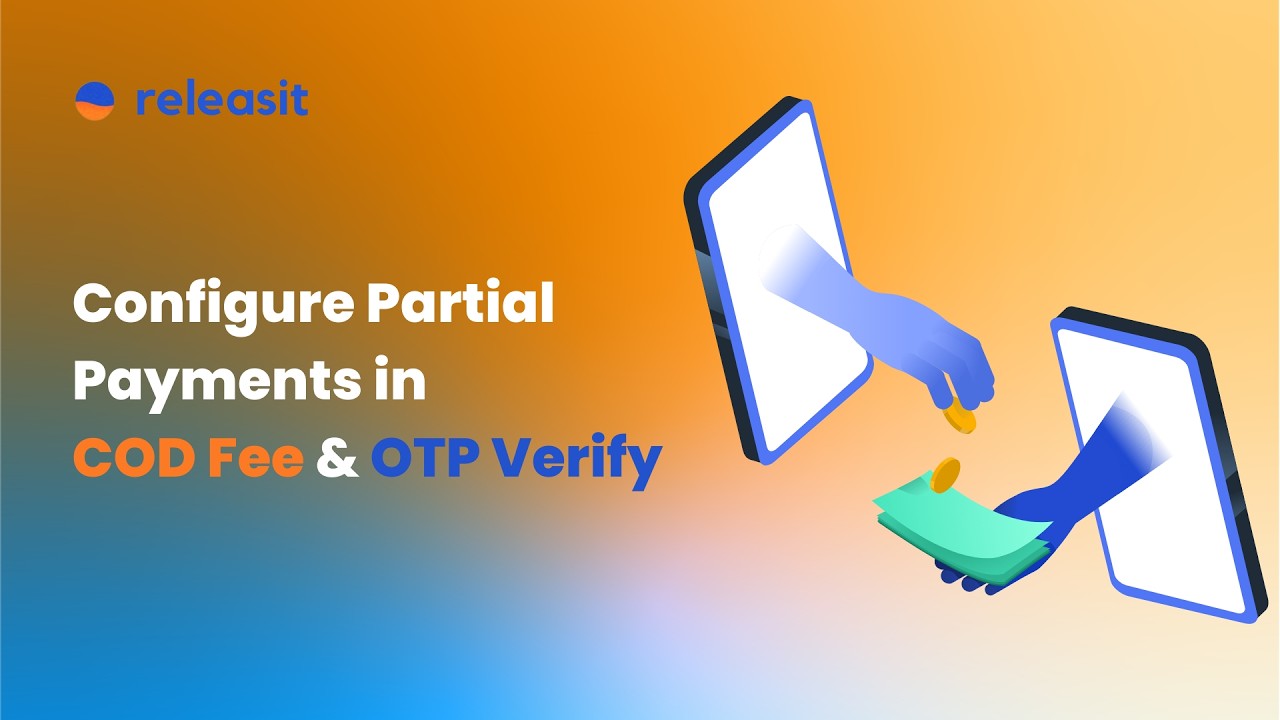 releasit

Configure Partial Payments in COD Fee & OTP Verify